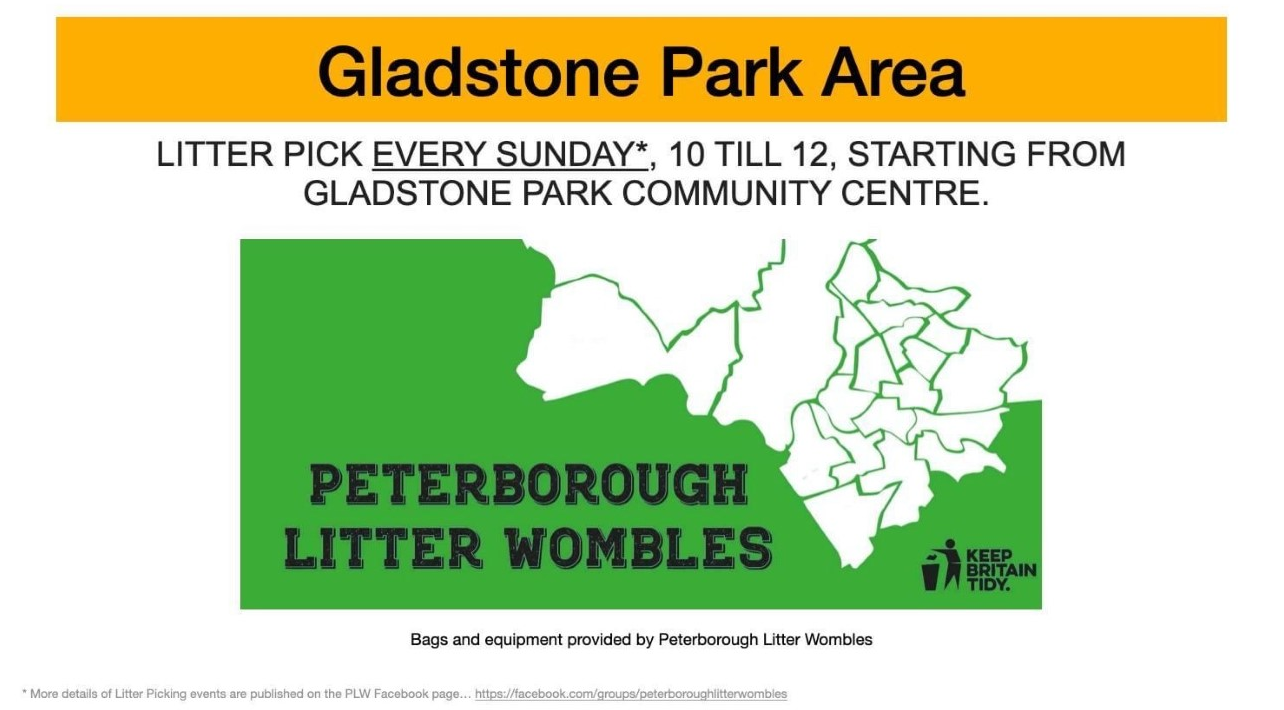 Gladstone Park Area

LITTER PICK EVERY SUNDAY*, 10 TILL 12, STARTING FROM GLADSTONE PARK COMMUNITY CENTRE.

PETERBOROUGH LITTER WOMBLES

KEEP BRITAIN TIDY.

Bags and equipment provided by Peterborough Litter Wombles

* More details of Litter Picking events are published on the PLW Facebook page… https://facebook.com/groups/peterboroughlitterwombles